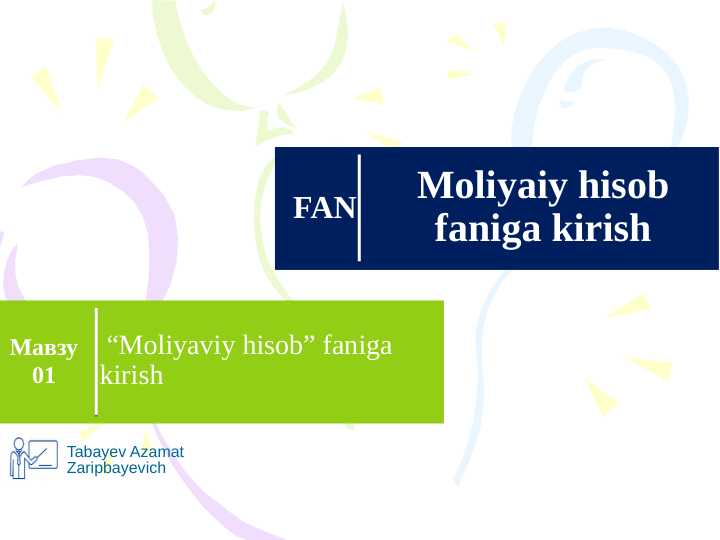 FAN

Moliyaiy hisob faniga kirish

Мавзу 01

“Moliyaviy hisob” faniga kirish

Tabayev Azamat Zaripbayevich